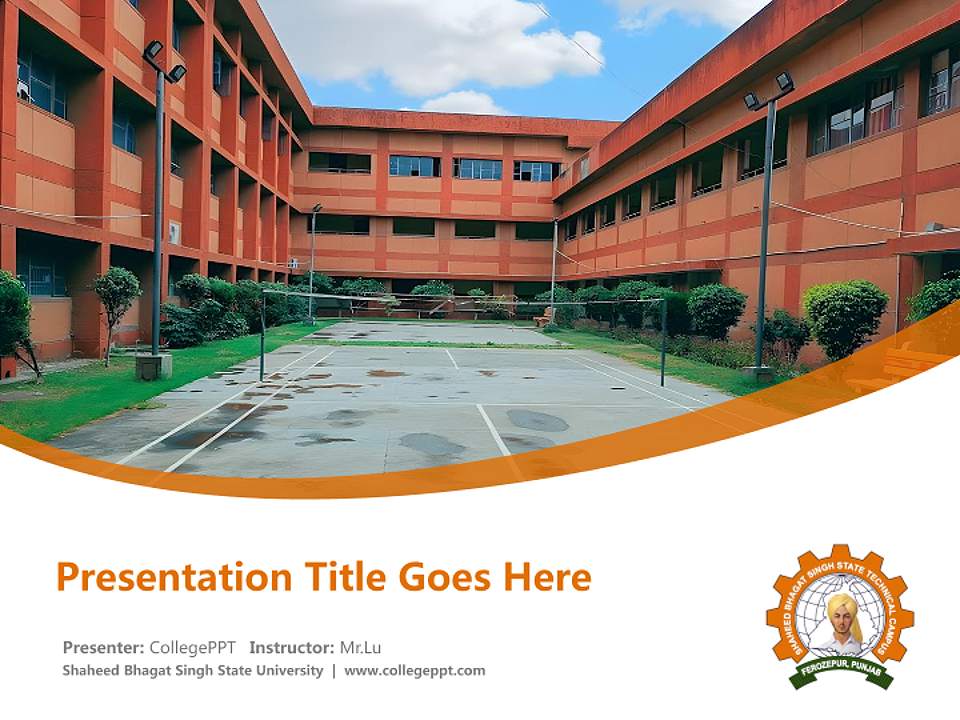 Presentation Title Goes Here

Presenter: CollegePPT Instructor: Mr.Lu

Shaheed Bhagat Singh State University | www.collegeppt.com

SHAHEED BHAGAT SINGH STATE TECHNICAL CAMPUS

FEROZEPUR, PUNJAB